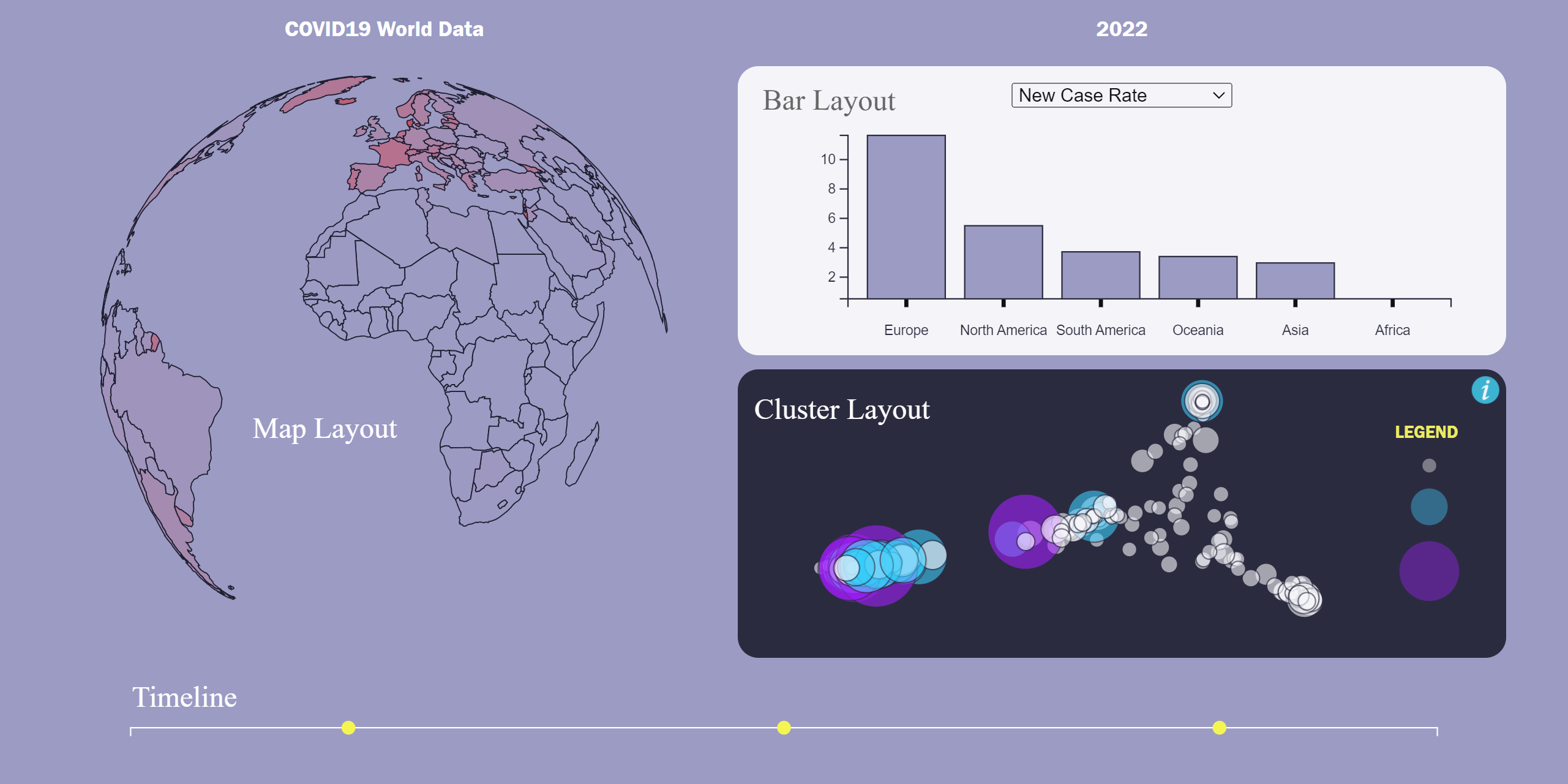 COVID19 World Data

2022

Map Layout

Bar Layout

New Case Rate

10
8
6
4
2

Europe
North America
South America
Oceania
Asia
Africa

Cluster Layout

i

LEGEND

Timeline